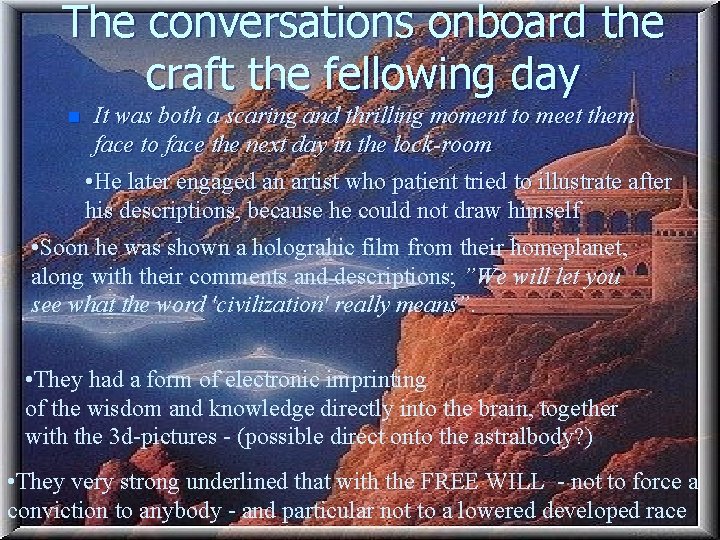 The conversations onboard the craft the fellowing day

It was both a scaring and thrilling moment to meet them face to face the next day in the lock-room

•He later engaged an artist who patient tried to illustrate after his descriptions, because he could not draw himself

•Soon he was shown a holograhic film from their homeplanet, along with their comments and descriptions; "We will let you see what the word 'civilization' really means".

•They had a form of electronic imprinting of the wisdom and knowledge directly into the brain, together with the 3d-pictures - (possible direct onto the astralbody?)

•They very strong underlined that with the FREE WILL - not to force a conviction to anybody - and particular not to a lowered developed race